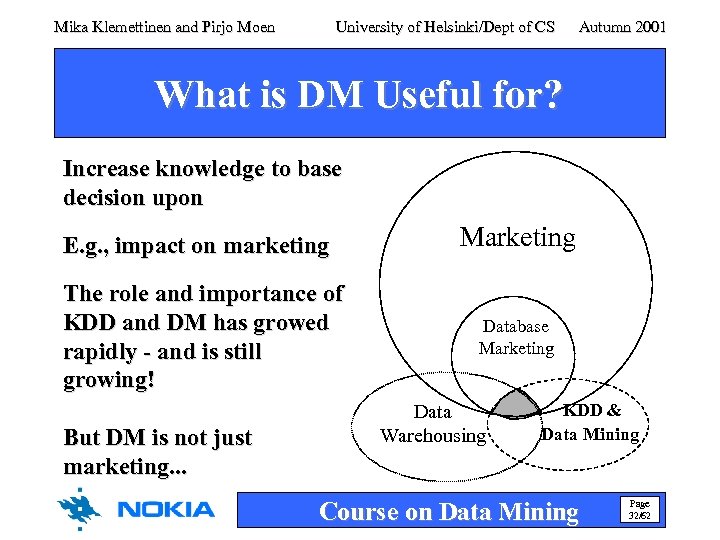 Mika Klemettinen and Pirjo Moen University of Helsinki/Dept of CS Autumn 2001

What is DM Useful for?

Increase knowledge to base decision upon

E.g., impact on marketing

The role and importance of KDD and DM has growed rapidly - and is still growing!

But DM is not just marketing...

Marketing

Database Marketing

Data Warehousing

KDD & Data Mining

NOKIA

Course on Data Mining

Page 32/52